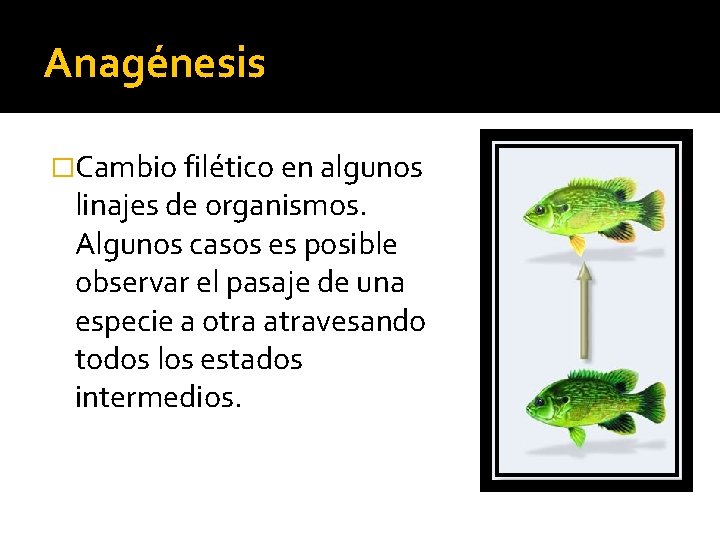 Anagénesis

□Cambio filético en algunos linajes de organismos. Algunos casos es posible observar el pasaje de una especie a otra atravesando todos los estados intermedios.